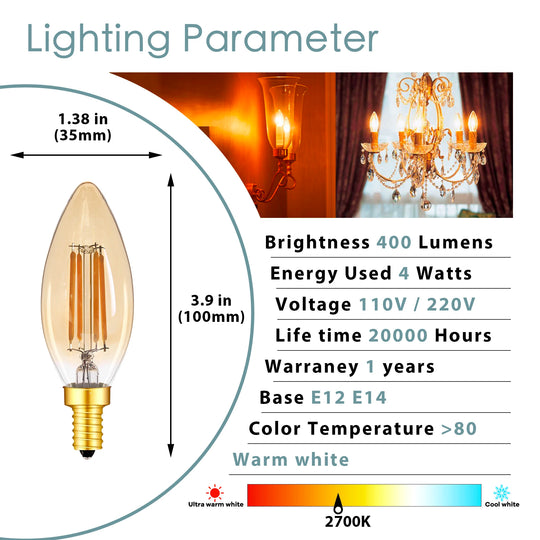 Lighting Parameter

1.38 in
(35mm)

3.9 in
(100mm)

Brightness 400 Lumens

Energy Used 4 Watts

Voltage 110V / 220V

Life time 20000 Hours

Warraney 1 years

Base E12 E14

Color Temperature >80

Warm white

Ultra warm white

Cool white

2700K